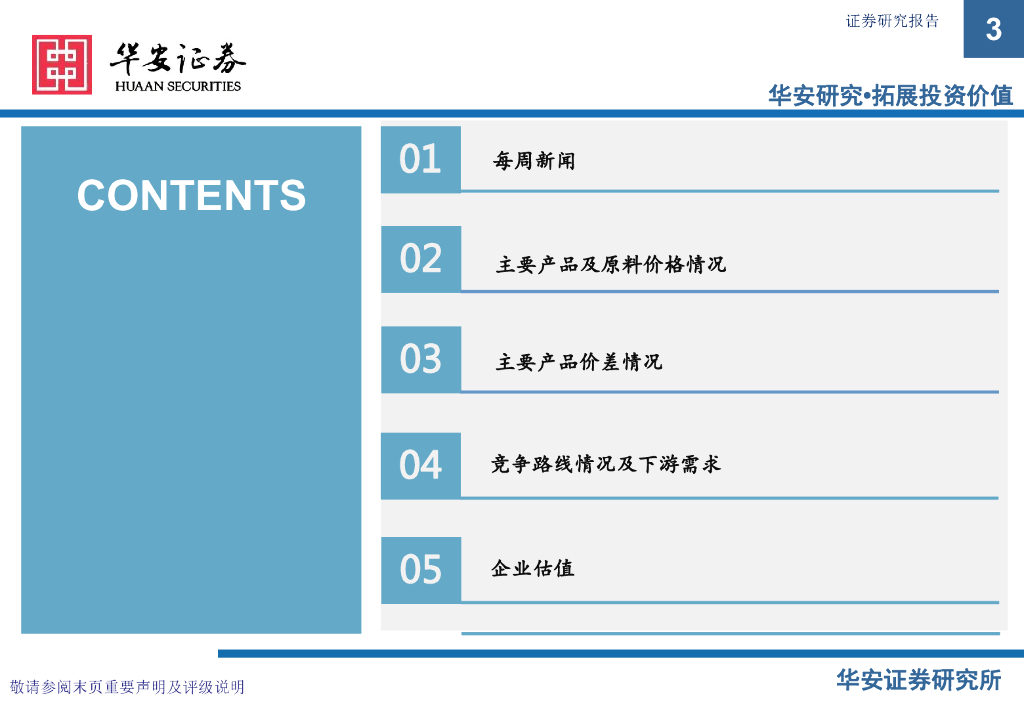 证券研究报告

3

华安证券
HUAAN SECURITIES

华安研究•拓展投资价值

CONTENTS

01 每周新闻

02 主要产品及原料价格情况

03 主要产品价差情况

04 竞争路线情况及下游需求

05 企业估值

敬请参阅末页重要声明及评级说明

华安证券研究所